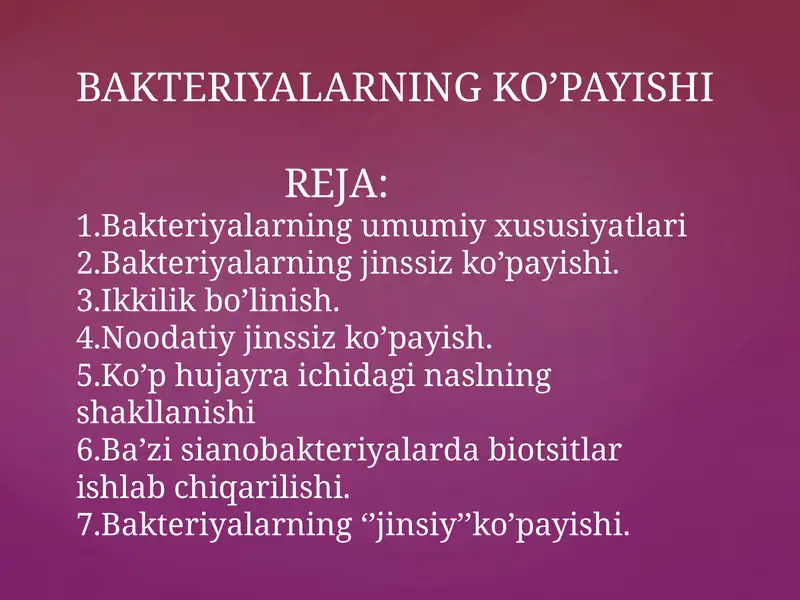 BAKTERIYALARNING KO’PAYISHI

REJA:

1.Bakteriyalarning umumiy xususiyatlari
2.Bakteriyalarning jinssiz ko’payishi.
3.Ikkilik bo’linish.
4.Noodatiy jinssiz ko’payish.
5.Ko’p hujayra ichidagi naslning shakllanishi
6.Ba’zi sianobakteriyalarda biotsitlar ishlab chiqarilishi.
7.Bakteriyalarning ‘’jinsiy’’ko’payishi.